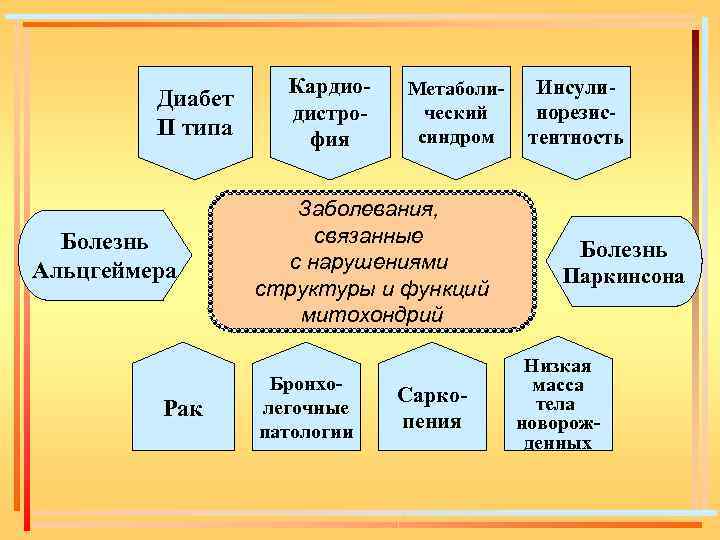 Диабет II типа

Кардиодистрофия

Метаболический синдром

Инсулинорезистентность

Болезнь Альцгеймера

Заболевания, связанные с нарушениями структуры и функций митохондрий

Болезнь Паркинсона

Рак

Бронхолегочные патологии

Саркопения

Низкая масса тела новорожденных